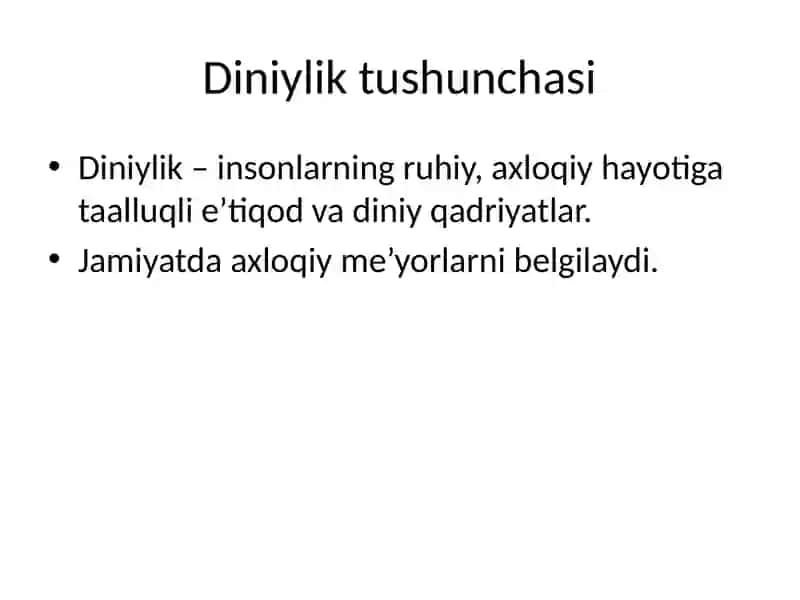 Diniylik tushunchasi

• Diniylik – insonlarning ruhiy, axloqiy hayotiga taalluqli e’tiqod va diniy qadriyatlar.
• Jamiyatda axloqiy me’yorlarni belgilaydi.